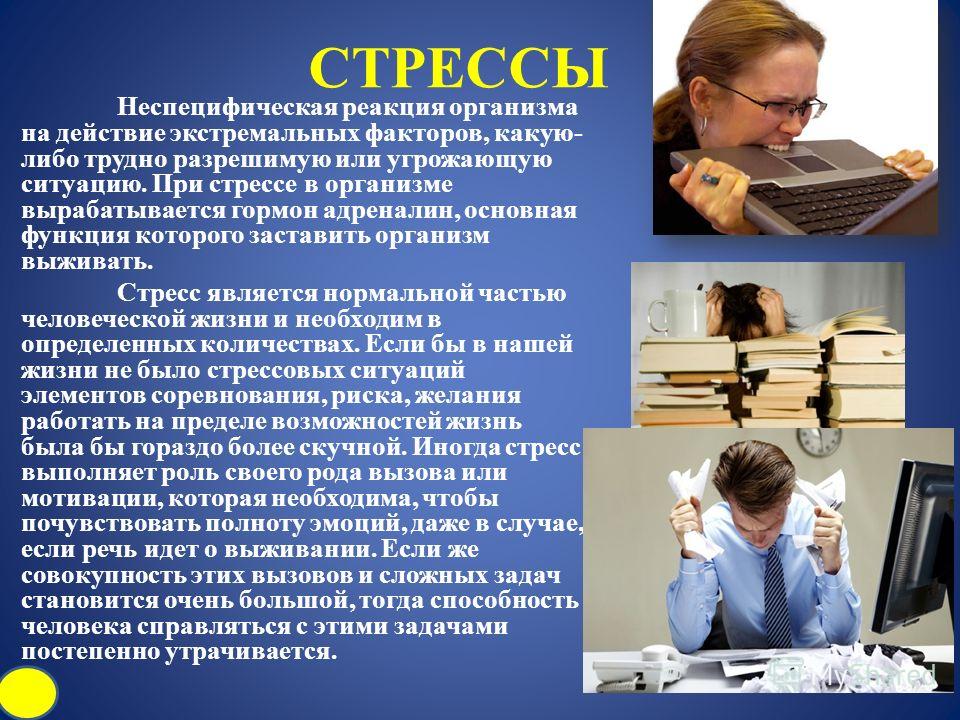 СТРЕССЫ

Неспецифическая реакция организма на действие экстремальных факторов, какую-либо трудно разрешимую или угрожающую ситуацию. При стрессе в организме вырабатывается гормон адреналин, основная функция которого заставить организм выживать.

Стресс является нормальной частью человеческой жизни и необходим в определенных количествах. Если бы в нашей жизни не было стрессовых ситуаций элементов соревнования, риска, желания работать на пределе возможностей жизнь была бы гораздо более скучной. Иногда стресс выполняет роль своего рода вызова или мотивации, которая необходима, чтобы почувствовать полноту эмоций, даже в случае, если речь идет о выживании. Если же совокупность этих вызовов и сложных задач становится очень большой, тогда способность человека справляться с этими задачами постепенно утрачивается.

MyShared